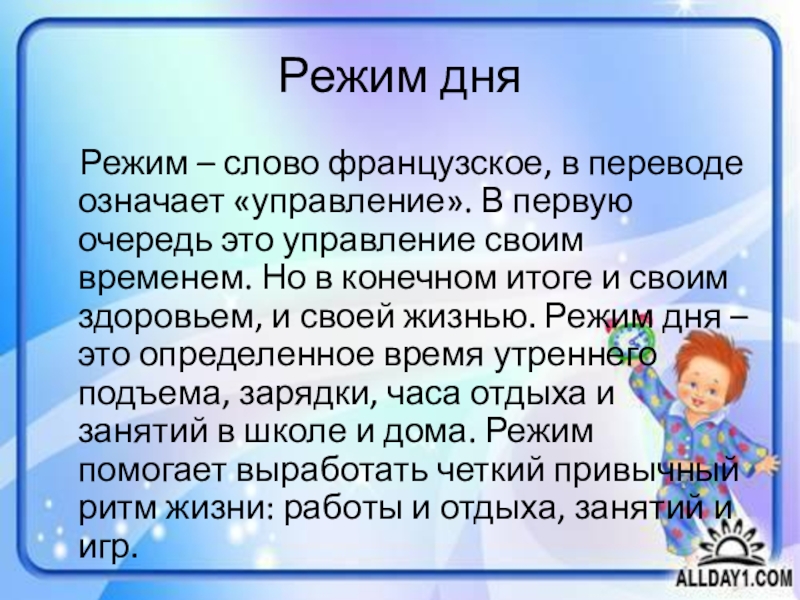 Режим дня

Режим – слово французское, в переводе означает «управление». В первую очередь это управление своим временем. Но в конечном итоге и своим здоровьем, и своей жизнью. Режим дня – это определенное время утреннего подъема, зарядки, часа отдыха и занятий в школе и дома. Режим помогает выработать четкий привычный ритм жизни: работы и отдыха, занятий и игр.

ALLDAY1.COM